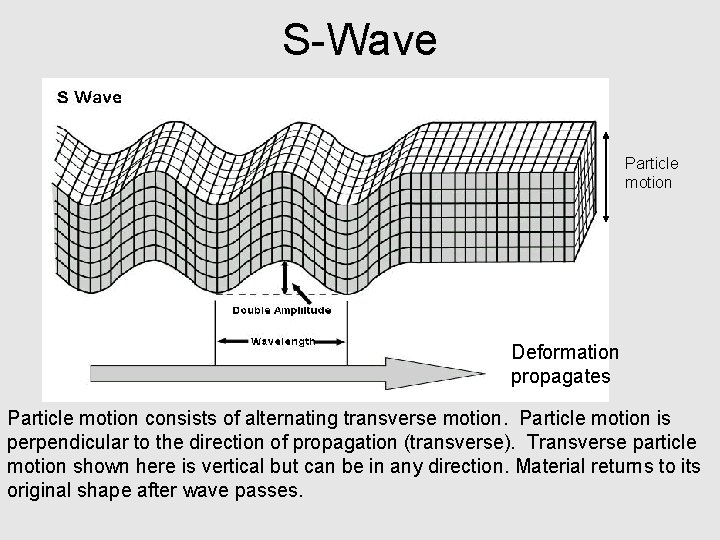 S-Wave

S Wave

Particle motion

Double Amplitude

Wavelength

Deformation propagates

Particle motion consists of alternating transverse motion. Particle motion is perpendicular to the direction of propagation (transverse). Transverse particle motion shown here is vertical but can be in any direction. Material returns to its original shape after wave passes.